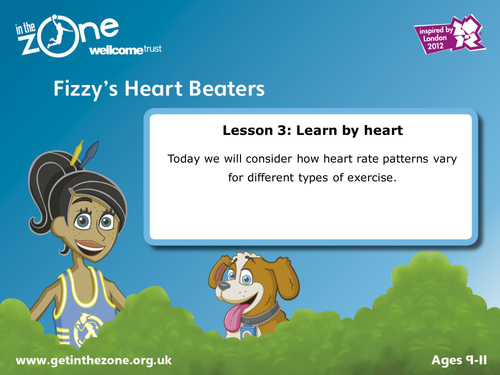 in the zone
wellcome trust

inspired by London 2012

Fizzy's Heart Beaters

Lesson 3: Learn by heart

Today we will consider how heart rate patterns vary for different types of exercise.

www.getinthezone.org.uk

Ages 9-11